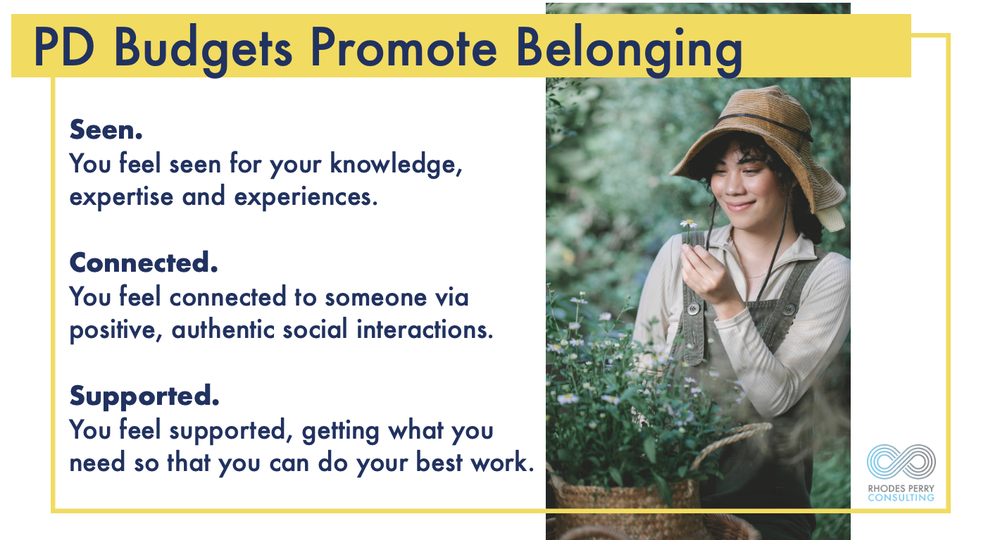 PD Budgets Promote Belonging

Seen.
You feel seen for your knowledge, expertise and experiences.

Connected.
You feel connected to someone via positive, authentic social interactions.

Supported.
You feel supported, getting what you need so that you can do your best work.

RHODES PERRY
CONSULTING